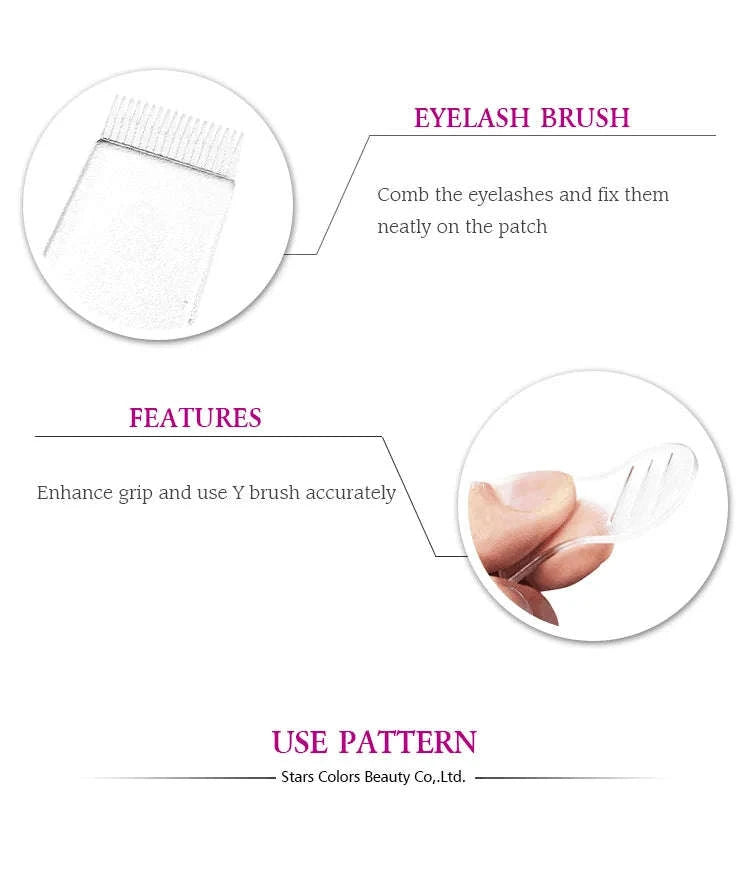 EYELASH BRUSH

Comb the eyelashes and fix them neatly on the patch

FEATURES

Enhance grip and use Y brush accurately

USE PATTERN

Stars Colors Beauty Co,.Ltd.